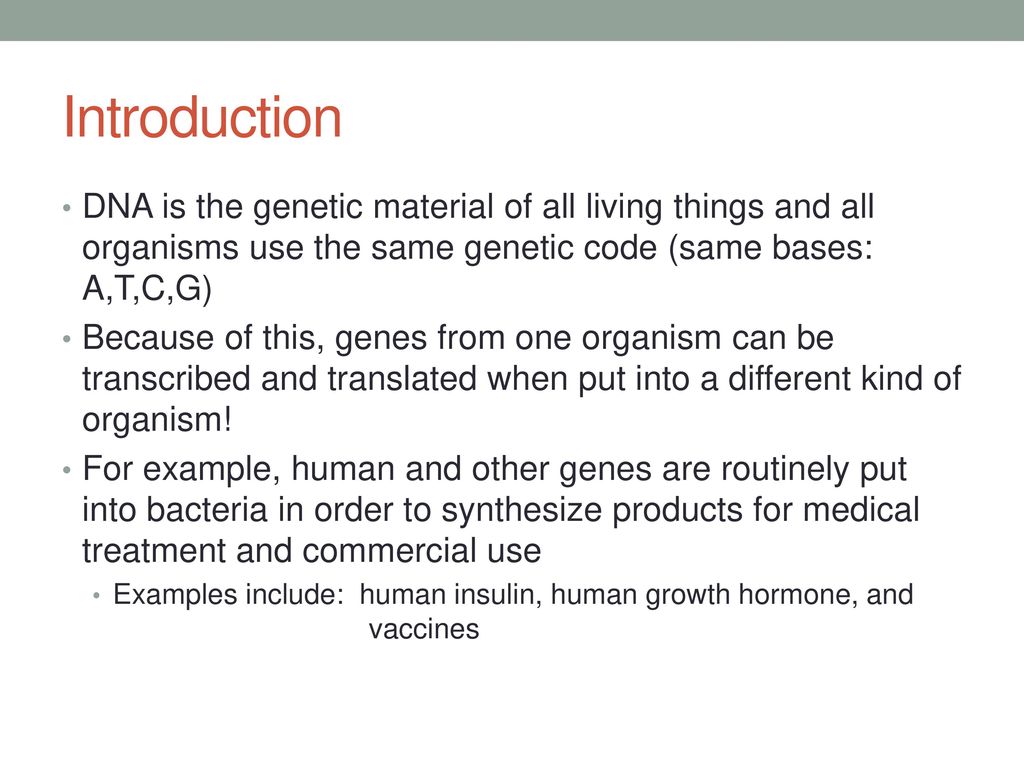 Introduction

• DNA is the genetic material of all living things and all organisms use the same genetic code (same bases: A,T,C,G)
• Because of this, genes from one organism can be transcribed and translated when put into a different kind of organism!
• For example, human and other genes are routinely put into bacteria in order to synthesize products for medical treatment and commercial use
  • Examples include: human insulin, human growth hormone, and vaccines